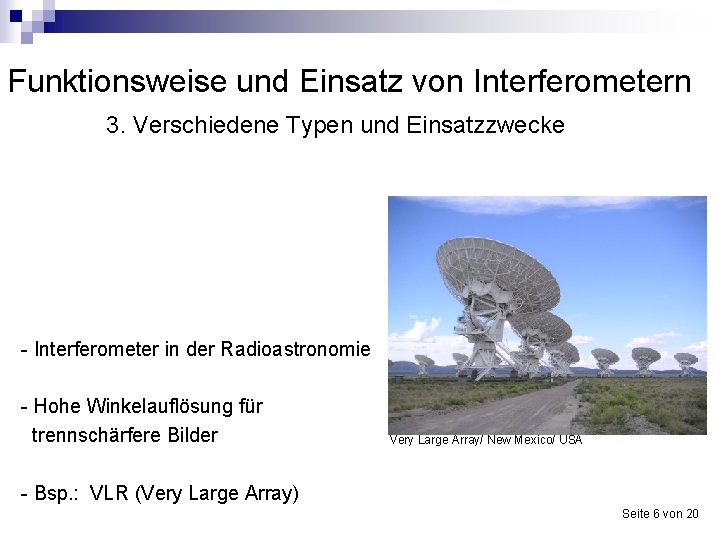 Funktionsweise und Einsatz von Interferometern

3. Verschiedene Typen und Einsatzzwecke

- Interferometer in der Radioastronomie

- Hohe Winkelauflösung für trennschärfere Bilder

- Bsp.: VLR (Very Large Array)

Very Large Array/ New Mexico/ USA

Seite 6 von 20